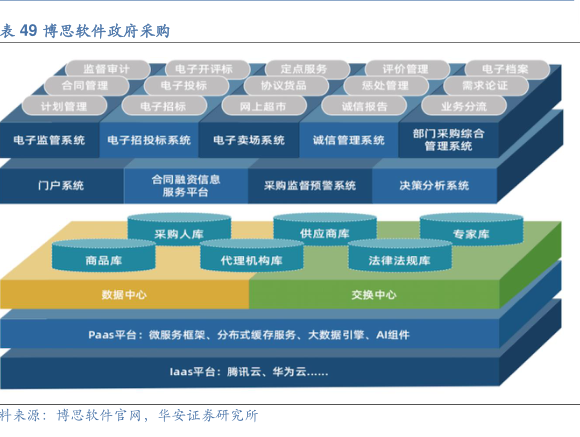 表 49 博思软件政府采购

监督审计 电子开评标 定点服务 评价管理 电子档案

合同管理 电子投标 协议货品 惩处管理 需求论证

计划管理 电子招标 网上超市 诚信报告 业务分流

电子监管系统 电子招投标系统 电子卖场系统 诚信管理系统 部门采购综合管理系统

门户系统 合同融资信息服务平台 采购监督预警系统 决策分析系统

采购人库 供应商库 专家库

商品库 代理机构库 法律法规库

数据中心 交换中心

Paas平台：微服务框架、分布式缓存服务、大数据引擎、AI组件

Iaas平台：腾讯云、华为云……

料来源：博思软件官网，华安证券研究所